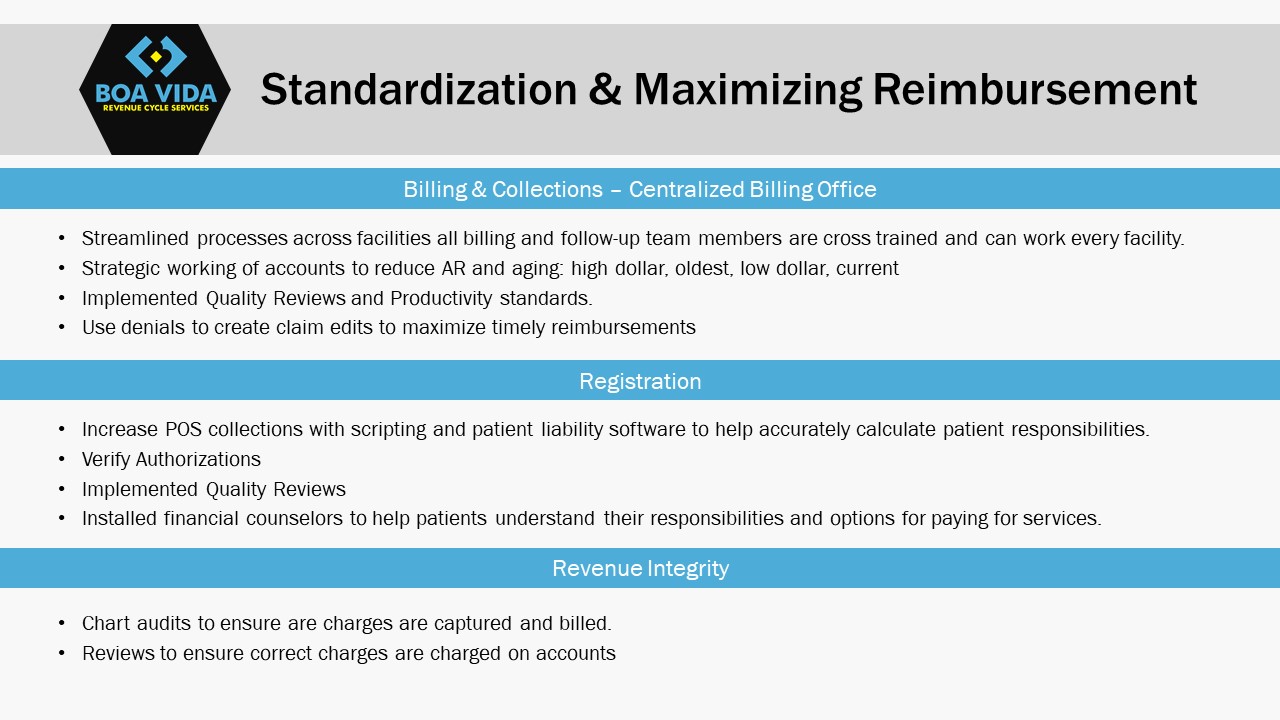 BOA VIDA
REVENUE CYCLE SERVICES

Standardization & Maximizing Reimbursement

Billing & Collections – Centralized Billing Office

• Streamlined processes across facilities all billing and follow-up team members are cross trained and can work every facility.
• Strategic working of accounts to reduce AR and aging: high dollar, oldest, low dollar, current
• Implemented Quality Reviews and Productivity standards.
• Use denials to create claim edits to maximize timely reimbursements

Registration

• Increase POS collections with scripting and patient liability software to help accurately calculate patient responsibilities.
• Verify Authorizations
• Implemented Quality Reviews
• Installed financial counselors to help patients understand their responsibilities and options for paying for services.

Revenue Integrity

• Chart audits to ensure are charges are captured and billed.
• Reviews to ensure correct charges are charged on accounts